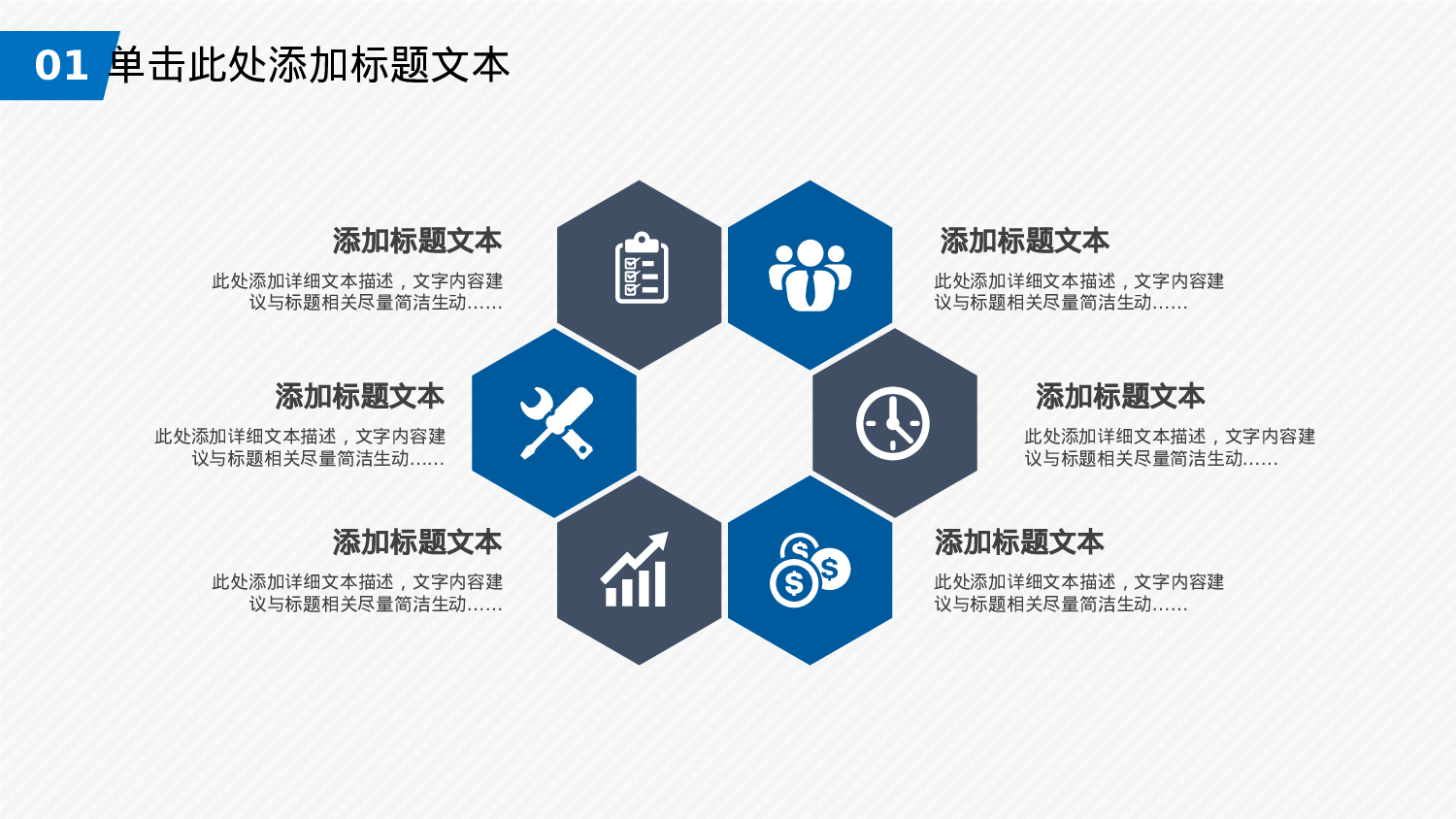 01 单击此处添加标题文本

添加标题文本

此处添加详细文本描述，文字内容建议与标题相关尽量简洁生动……

添加标题文本

此处添加详细文本描述，文字内容建议与标题相关尽量简洁生动……

添加标题文本

此处添加详细文本描述，文字内容建议与标题相关尽量简洁生动……

添加标题文本

此处添加详细文本描述，文字内容建议与标题相关尽量简洁生动……

添加标题文本

此处添加详细文本描述，文字内容建议与标题相关尽量简洁生动……

添加标题文本

此处添加详细文本描述，文字内容建议与标题相关尽量简洁生动……